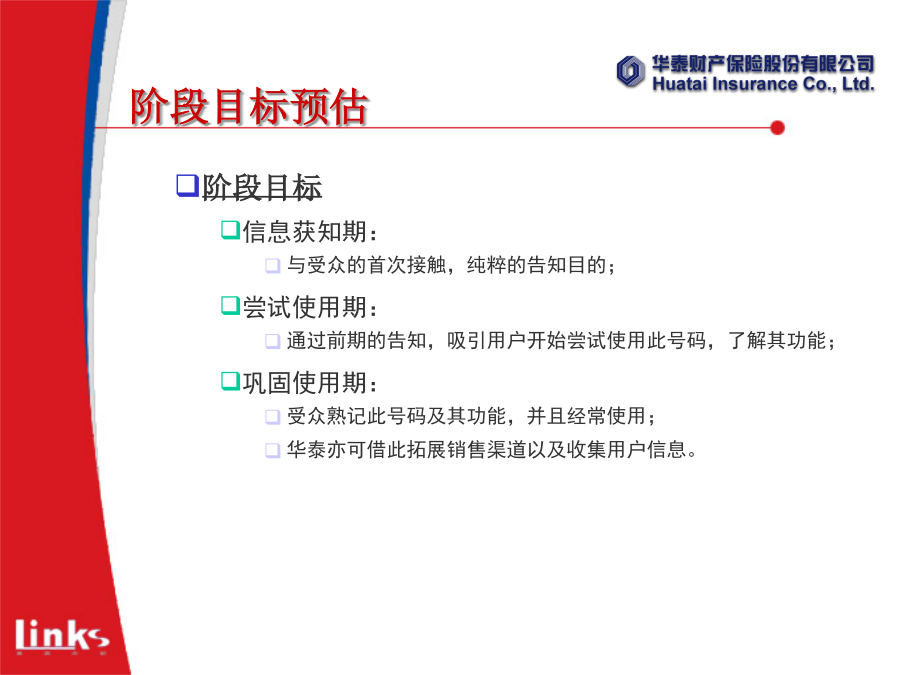 华泰财产保险股份有限公司
Huatai Insurance Co., Ltd.

阶段目标预估

阶段目标

信息获知期：

与受众的首次接触，纯粹的告知目的；

尝试使用期：

通过前期的告知，吸引用户开始尝试使用此号码，了解其功能；

巩固使用期：

受众熟记此号码及其功能，并且经常使用；

华泰亦可借此拓展销售渠道以及收集用户信息。

links